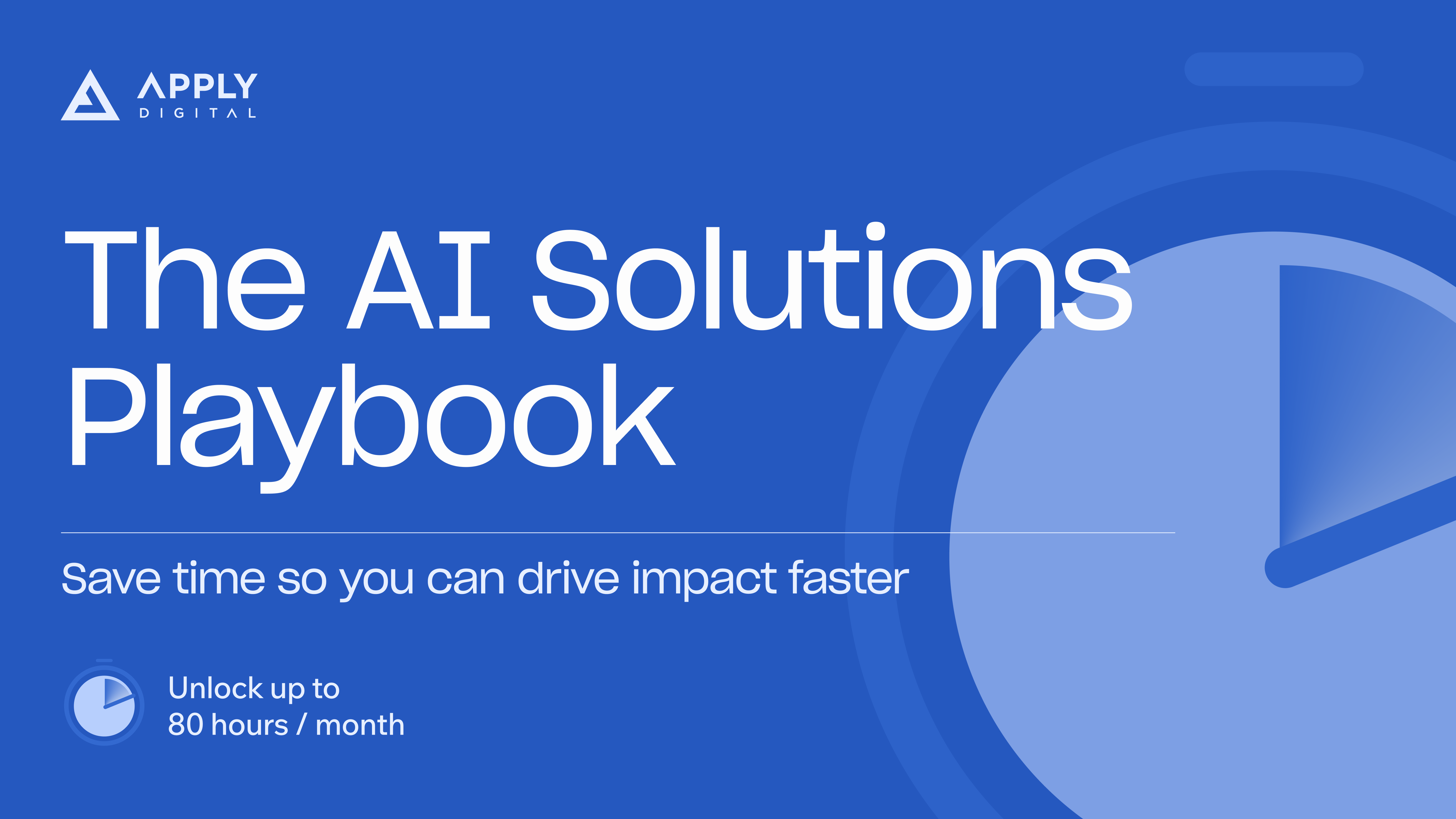 APPLY
DIGITAL

The AI Solutions Playbook

Save time so you can drive impact faster

Unlock up to
80 hours / month